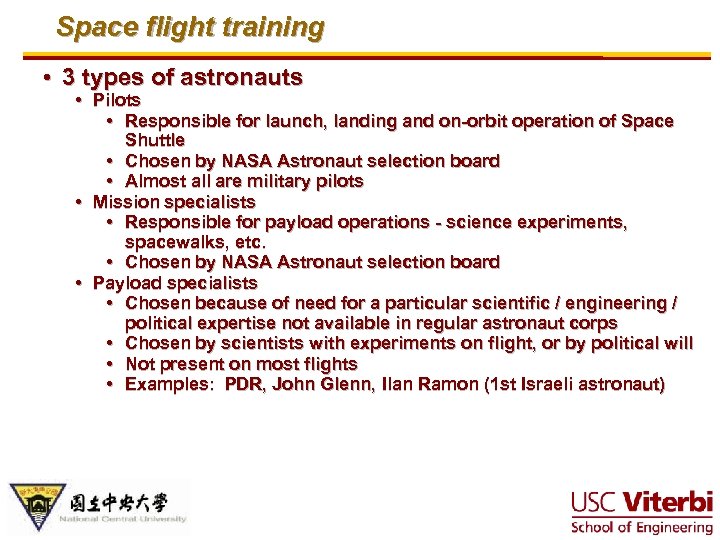 Space flight training

• 3 types of astronauts
  • Pilots
    • Responsible for launch, landing and on-orbit operation of Space Shuttle
    • Chosen by NASA Astronaut selection board
    • Almost all are military pilots
  • Mission specialists
    • Responsible for payload operations - science experiments, spacewalks, etc.
    • Chosen by NASA Astronaut selection board
  • Payload specialists
    • Chosen because of need for a particular scientific / engineering / political expertise not available in regular astronaut corps
    • Chosen by scientists with experiments on flight, or by political will
    • Not present on most flights
    • Examples: PDR, John Glenn, Ilan Ramon (1st Israeli astronaut)

國立中央大學
National Central University

USC Viterbi
School of Engineering